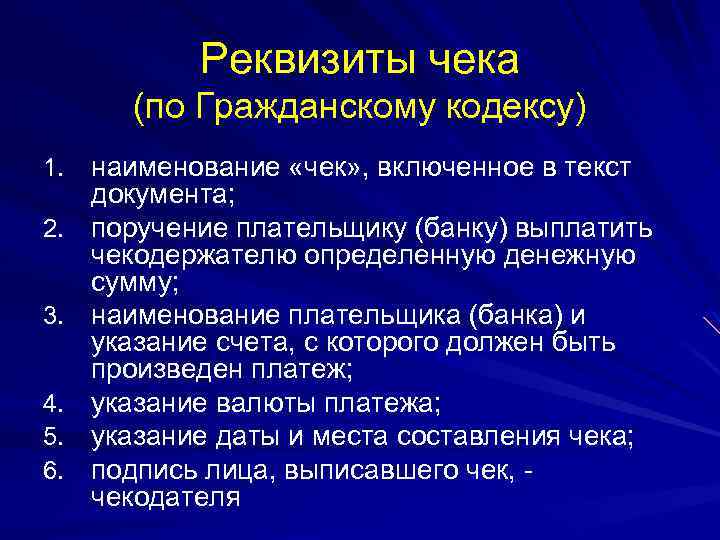 Реквизиты чека
(по Гражданскому кодексу)

1. наименование «чек», включенное в текст документа;
2. поручение плательщику (банку) выплатить чекодержателю определенную денежную сумму;
3. наименование плательщика (банка) и указание счета, с которого должен быть произведен платеж;
4. указание валюты платежа;
5. указание даты и места составления чека;
6. подпись лица, выписавшего чек, - чекодателя